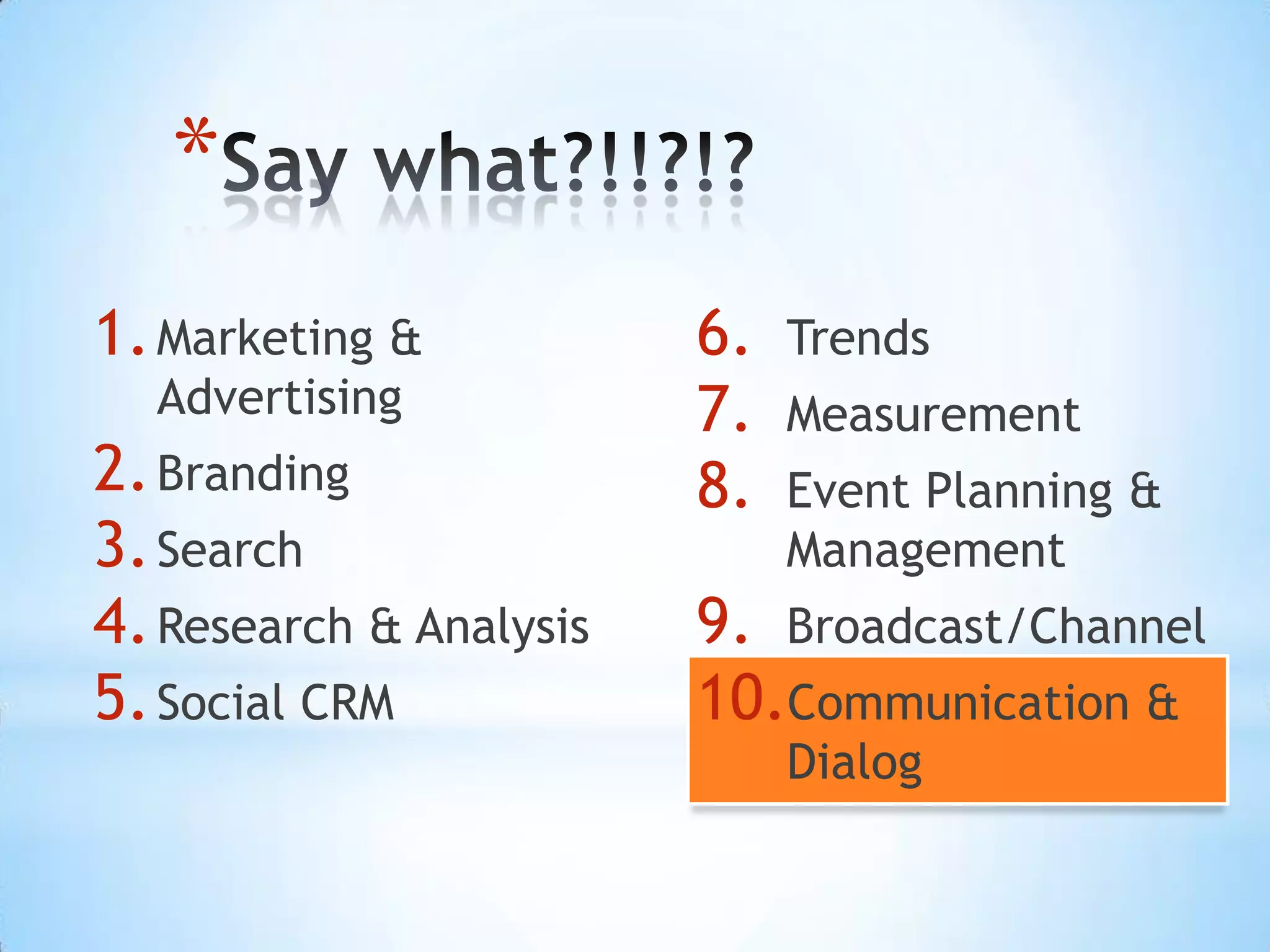 *Say what?!!?!?

1. Marketing & Advertising
2. Branding
3. Search
4. Research & Analysis
5. Social CRM

6. Trends
7. Measurement
8. Event Planning & Management
9. Broadcast/Channel
10. Communication & Dialog